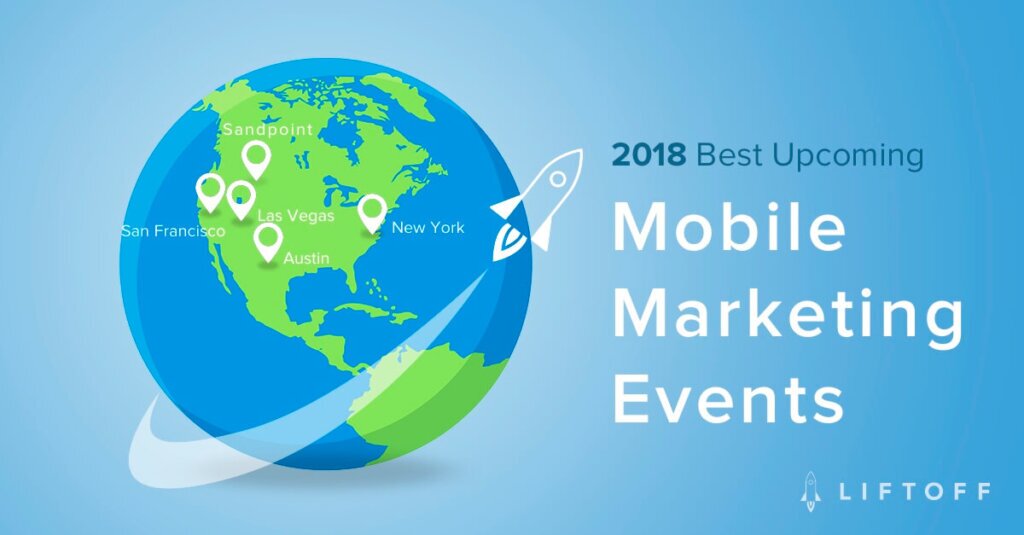 Sandpoint
San Francisco
Las Vegas
Austin
New York

2018 Best Upcoming
Mobile Marketing Events

LIFTOFF